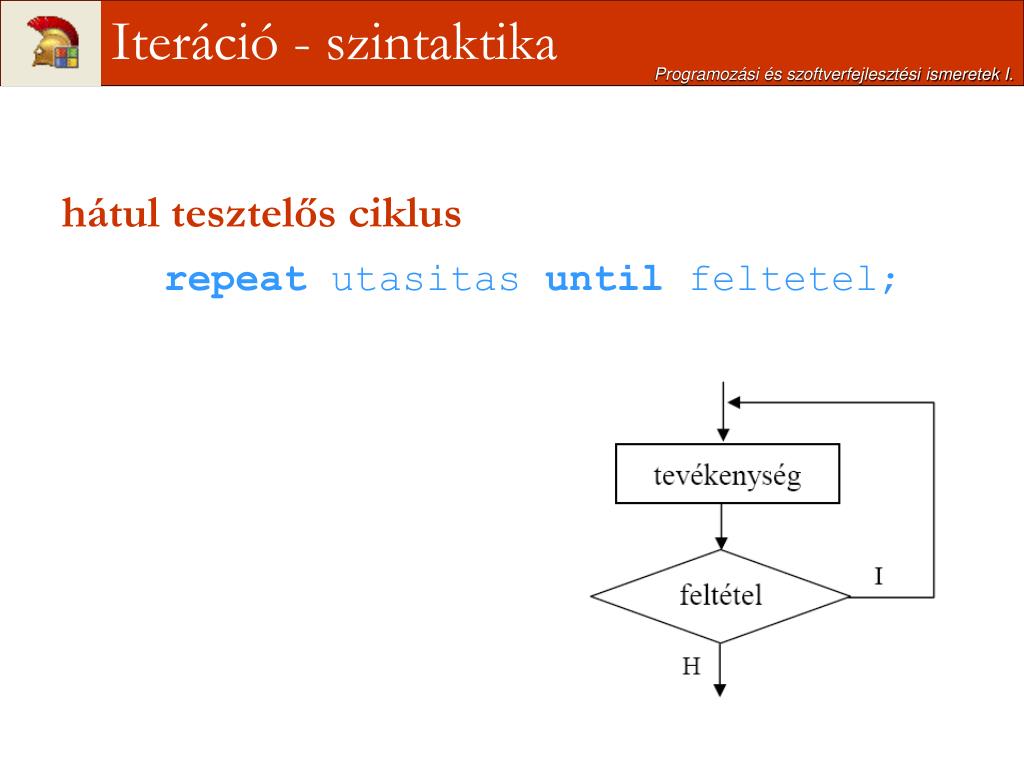 Iteráció - szintaktika

Programozási és szoftverfejlesztési ismeretek I.

hátul tesztelős ciklus

repeat utasitas until feltetel;

tevékenység

feltétel

I

H